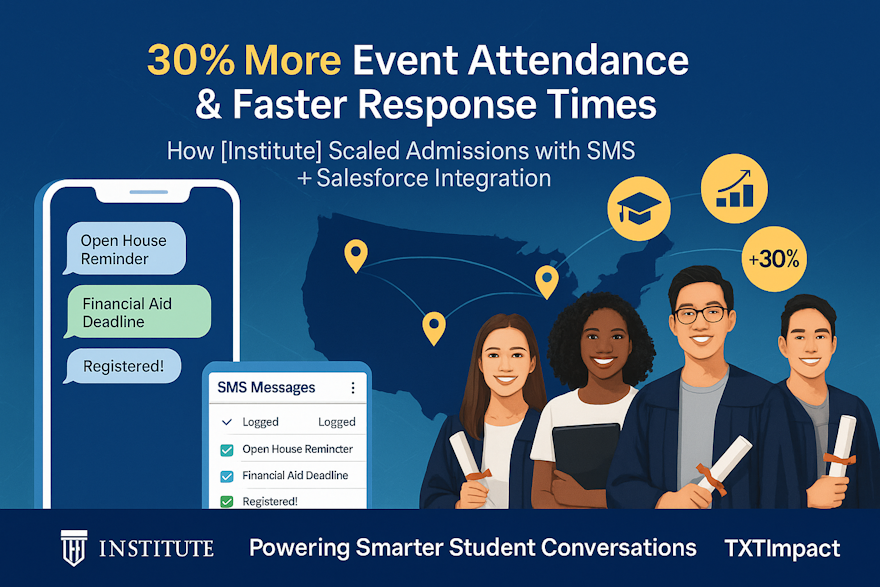 30% More Event Attendance & Faster Response Times

How [Institute] Scaled Admissions with SMS + Salesforce Integration

Open House Reminder

Financial Aid Deadline

Registered!

SMS Messages

Logged Logged

Open House Remincter

Financial Aid Deadline

Registered!

+30%

INSTITUTE

Powering Smarter Student Conversations

TXTImpact